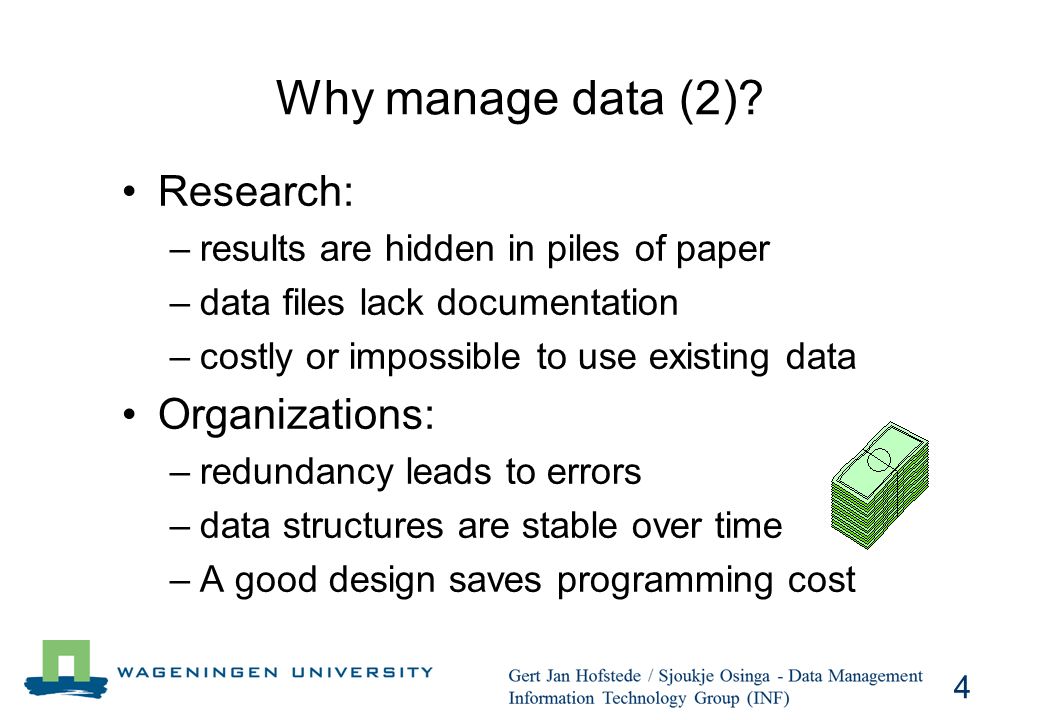 Why manage data (2)?

• Research:
– results are hidden in piles of paper
– data files lack documentation
– costly or impossible to use existing data

• Organizations:
– redundancy leads to errors
– data structures are stable over time
– A good design saves programming cost

WAGENINGEN UNIVERSITY

Gert Jan Hofstede / Sjoukje Osinga - Data Management
Information Technology Group (INF)

4